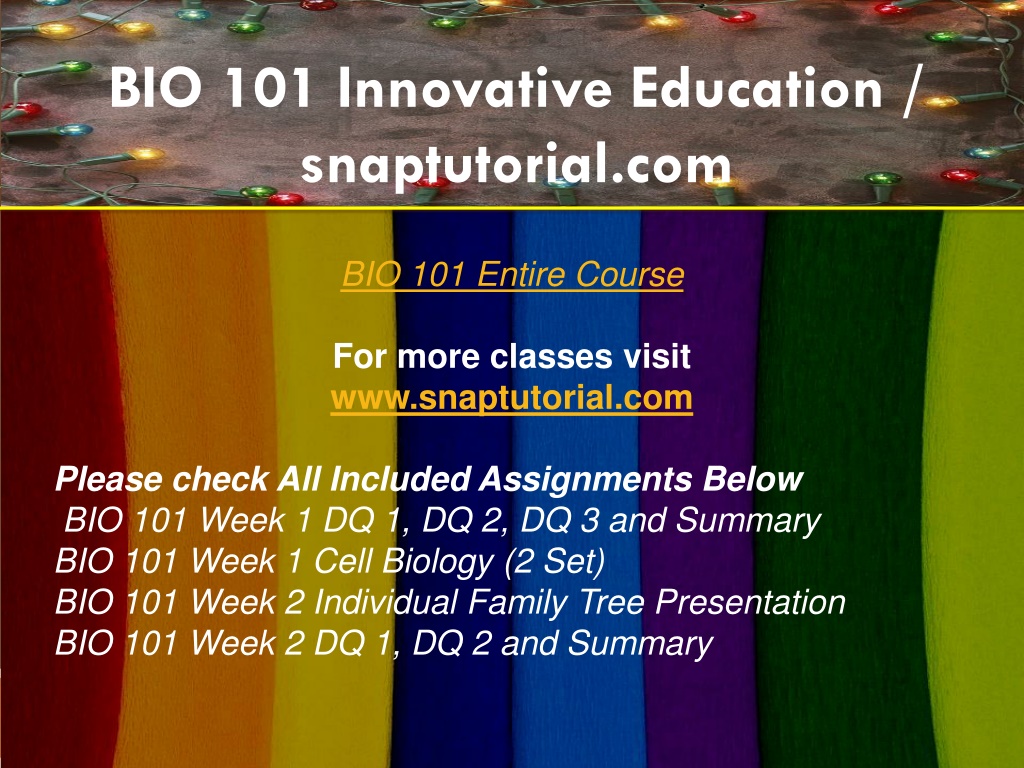 BIO 101 Innovative Education / snaptutorial.com

BIO 101 Entire Course

For more classes visit
www.snaptutorial.com

Please check All Included Assignments Below
BIO 101 Week 1 DQ 1, DQ 2, DQ 3 and Summary
BIO 101 Week 1 Cell Biology (2 Set)
BIO 101 Week 2 Individual Family Tree Presentation
BIO 101 Week 2 DQ 1, DQ 2 and Summary